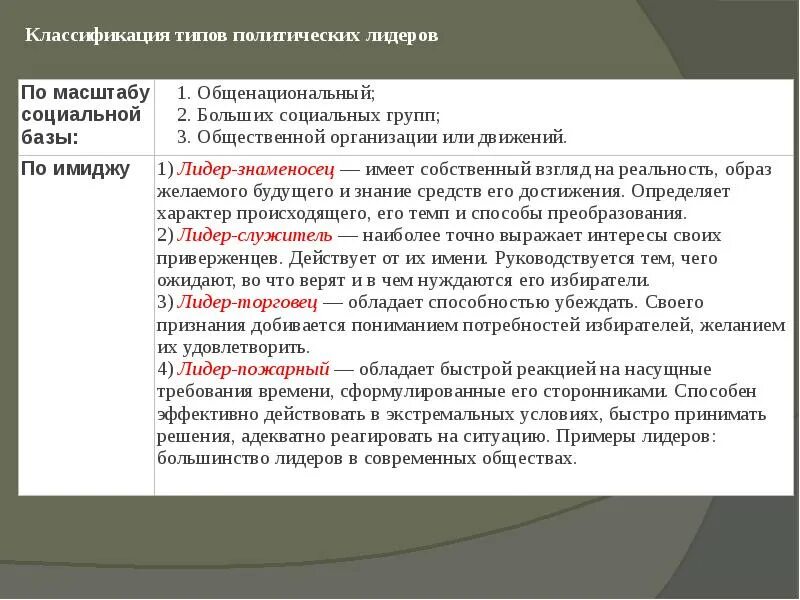 Классификация типов политических лидеров

| По масштабу социальной базы: | 1. Общенациональный; 2. Больших социальных групп; 3. Общественной организации или движений. |
|---|---|
| По имиджу | 1) Лидер-знаменосец — имеет собственный взгляд на реальность, образ желаемого будущего и знание средств его достижения. Определяет характер происходящего, его темп и способы преобразования. 2) Лидер-служитель — наиболее точно выражает интересы своих приверженцев. Действует от их имени. Руководствуется тем, чего ожидают, во что верят и в чем нуждаются его избиратели. 3) Лидер-торговец — обладает способностью убеждать. Своего признания добивается пониманием потребностей избирателей, желанием их удовлетворить. 4) Лидер-пожарный — обладает быстрой реакцией на насущные требования времени, сформулированные его сторонниками. Способен эффективно действовать в экстремальных условиях, быстро принимать решения, адекватно реагировать на ситуацию. Примеры лидеров: большинство лидеров в современных обществах. |